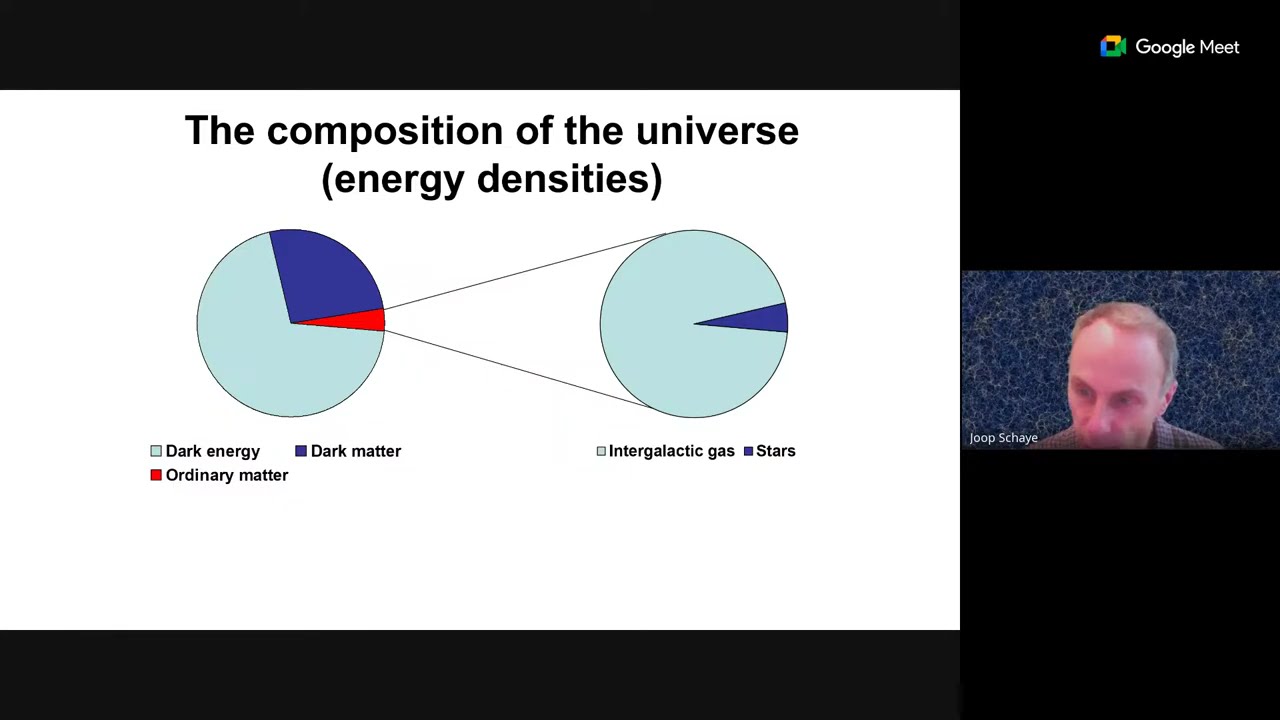 Google Meet

The composition of the universe (energy densities)

Dark energy
Dark matter
Ordinary matter

Intergalactic gas
Stars

Joop Schaye